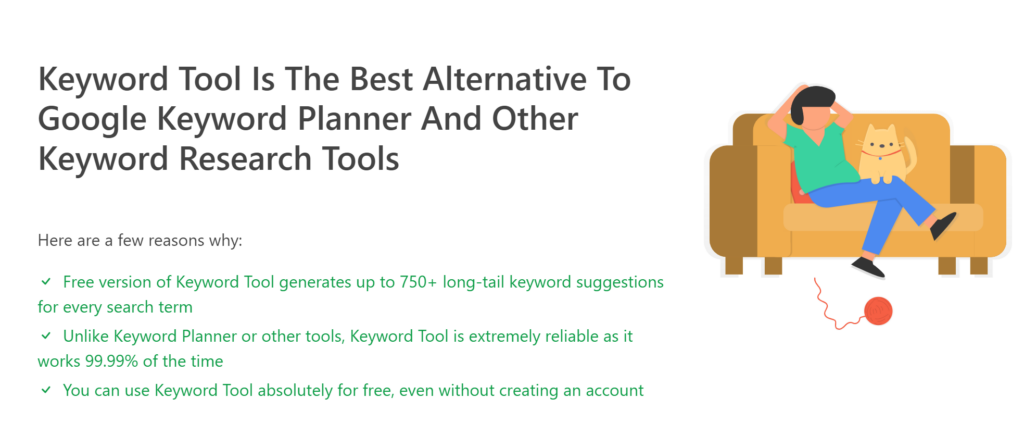 Keyword Tool Is The Best Alternative To Google Keyword Planner And Other Keyword Research Tools

Here are a few reasons why:

✓ Free version of Keyword Tool generates up to 750+ long-tail keyword suggestions for every search term

✓ Unlike Keyword Planner or other tools, Keyword Tool is extremely reliable as it works 99.99% of the time

✓ You can use Keyword Tool absolutely for free, even without creating an account